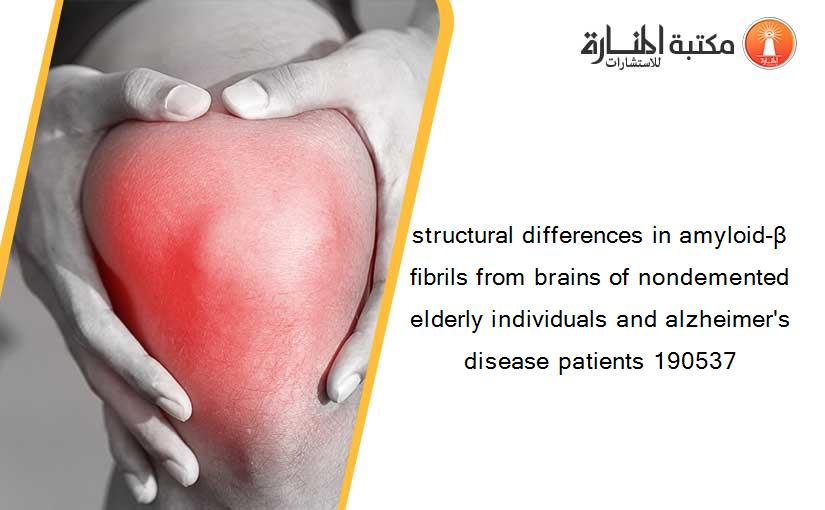 مكتبة المنارة للاستشارات

structural differences in amyloid-β fibrils from brains of nondemented elderly individuals and alzheimer's disease patients 190537